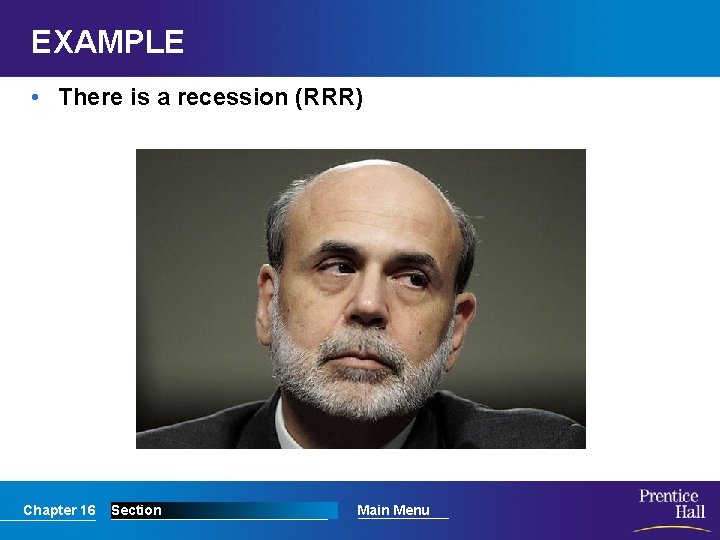 EXAMPLE

• There is a recession (RRR)

Chapter 16 Section Main Menu

Prentice Hall